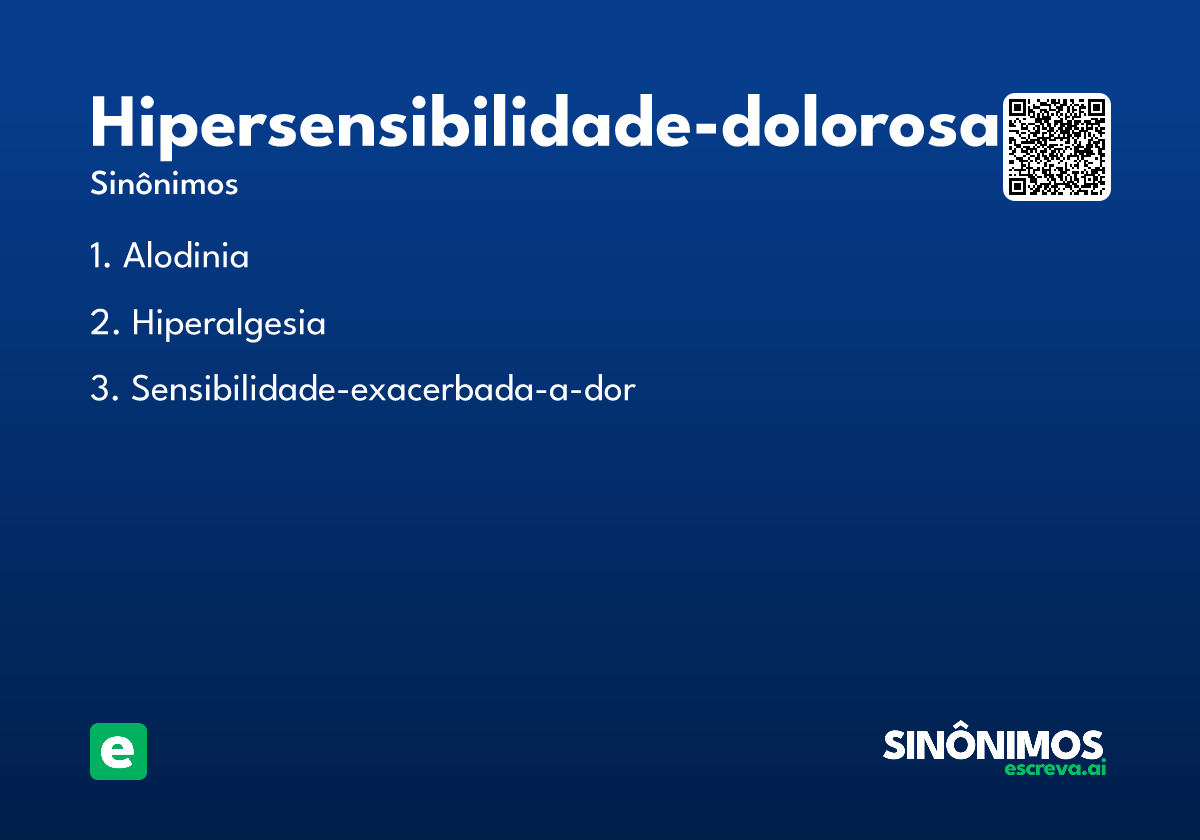 Hipersensibilidade-dolorosa
Sinônimos

1. Alodinia

2. Hiperalgesia

3. Sensibilidade-exacerbada-a-dor

e

SINÔNIMOS
escreva.ai